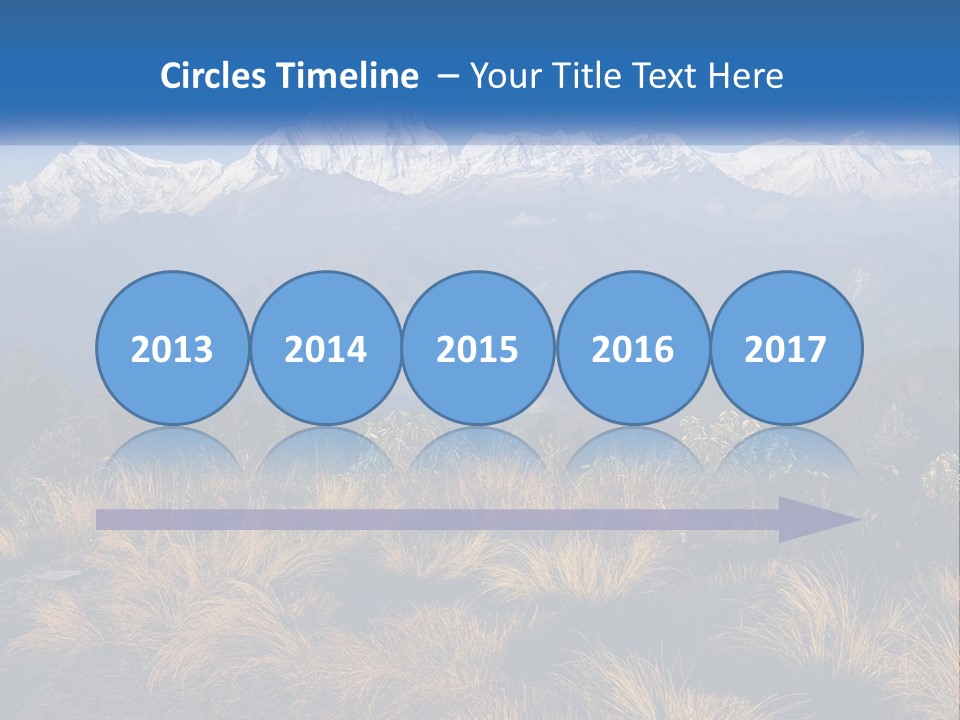 Circles Timeline – Your Title Text Here

2013
2014
2015
2016
2017